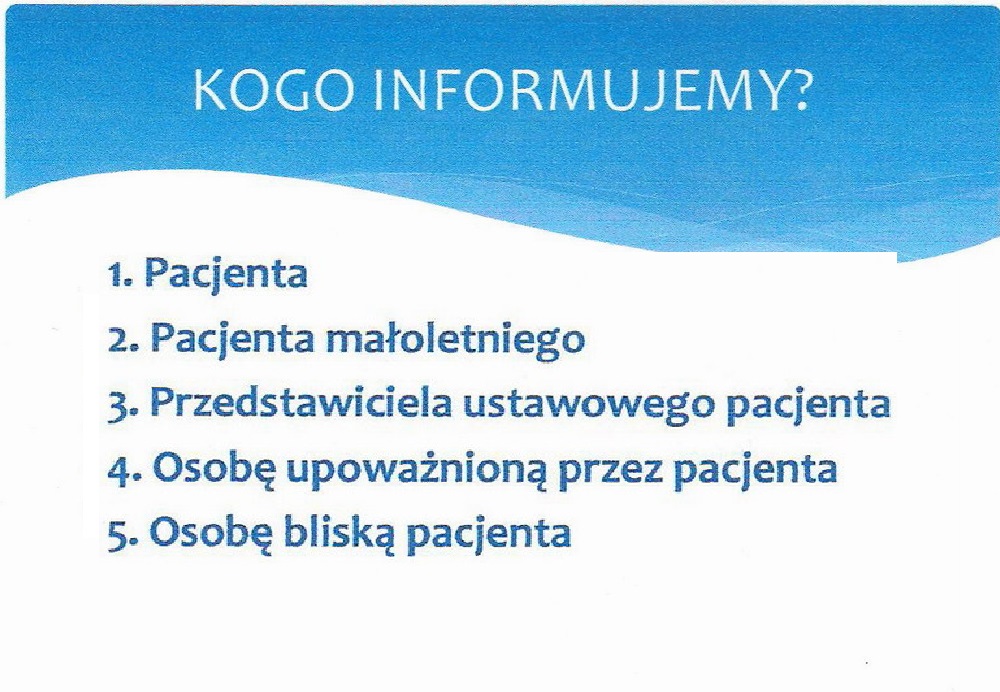 KOGO INFORMUJEMY?

1. Pacjenta
2. Pacjenta małoletniego
3. Przedstawiciela ustawowego pacjenta
4. Osobę upoważnioną przez pacjenta
5. Osobę bliską pacjenta